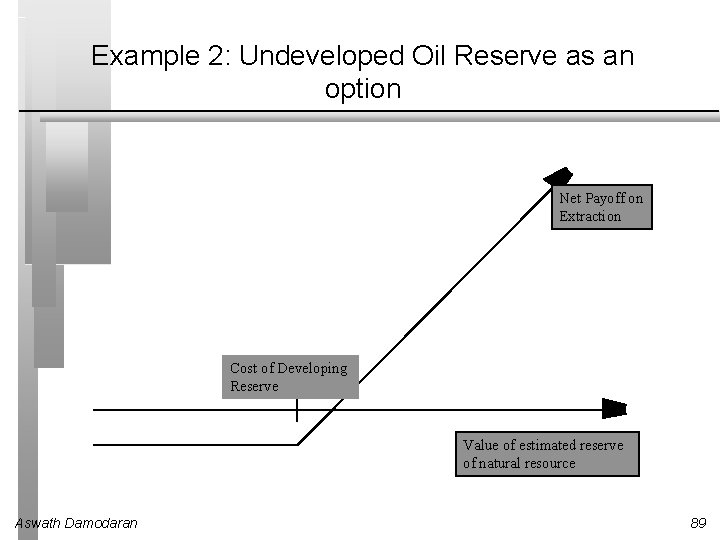 Example 2: Undeveloped Oil Reserve as an option

Net Payoff on Extraction

Cost of Developing Reserve

Value of estimated reserve of natural resource

Aswath Damodaran

89